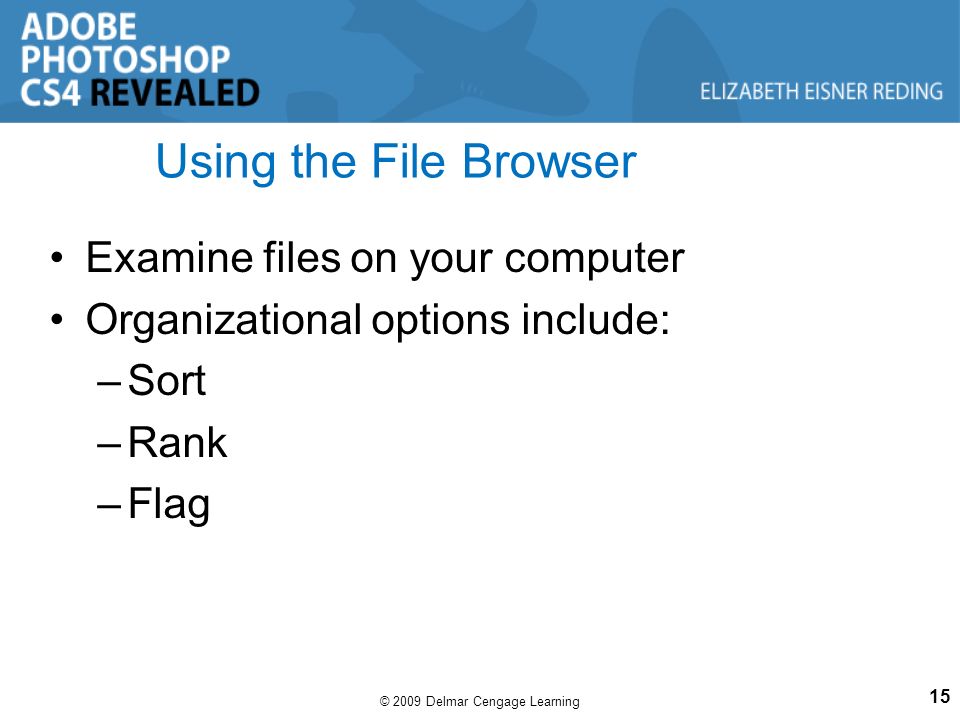 ADOBE PHOTOSHOP CS4 REVEALED

ELIZABETH EISNER REDING

Using the File Browser

• Examine files on your computer
• Organizational options include:
 – Sort
 – Rank
 – Flag

© 2009 Delmar Cengage Learning

15